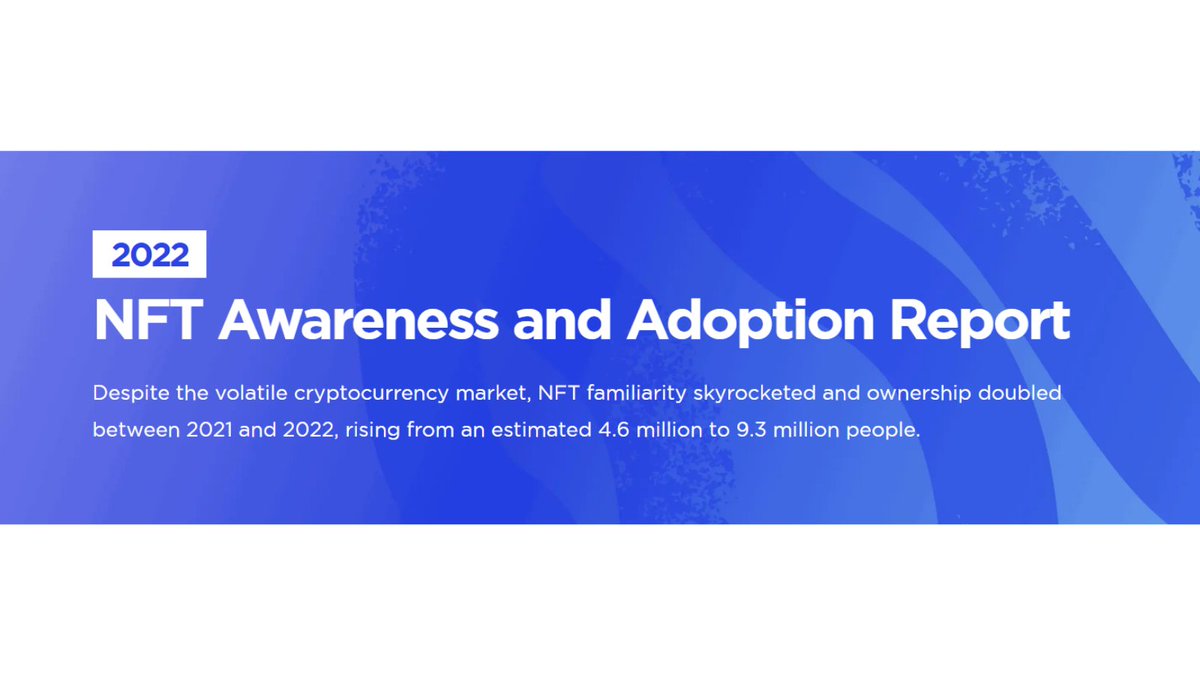 2022

NFT Awareness and Adoption Report

Despite the volatile cryptocurrency market, NFT familiarity skyrocketed and ownership doubled between 2021 and 2022, rising from an estimated 4.6 million to 9.3 million people.